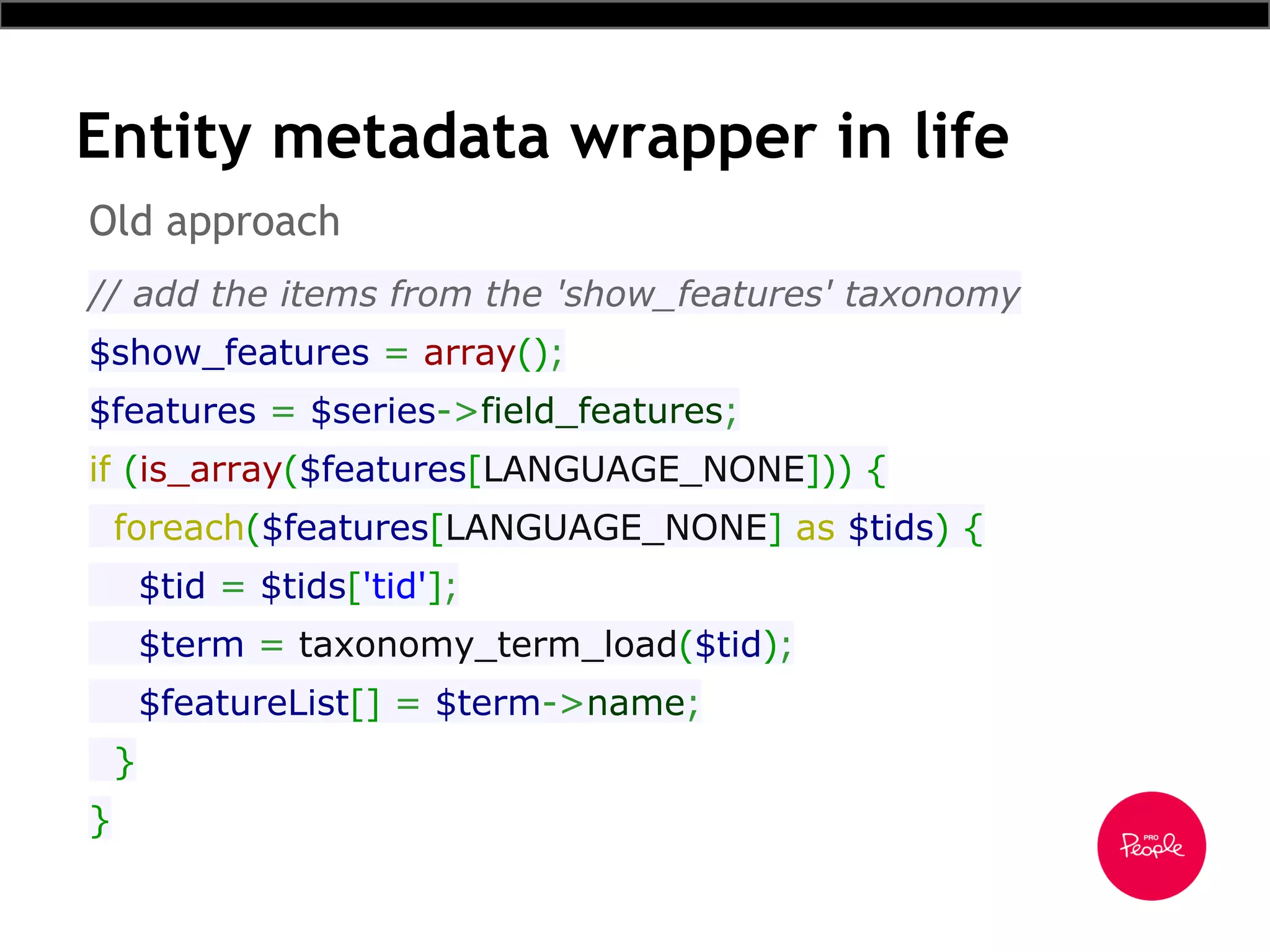 Entity metadata wrapper in life

Old approach

// add the items from the 'show_features' taxonomy
$show_features = array();
$features = $series->field_features;
if (is_array($features[LANGUAGE_NONE])) {
  foreach($features[LANGUAGE_NONE] as $tids) {
    $tid = $tids['tid'];
    $term = taxonomy_term_load($tid);
    $featureList[] = $term->name;
  }
}

PRO People